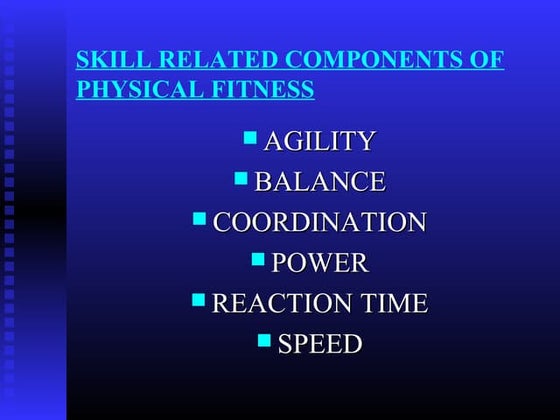 SKILL RELATED COMPONENTS OF PHYSICAL FITNESS

- AGILITY
- BALANCE
- COORDINATION
- POWER
- REACTION TIME
- SPEED